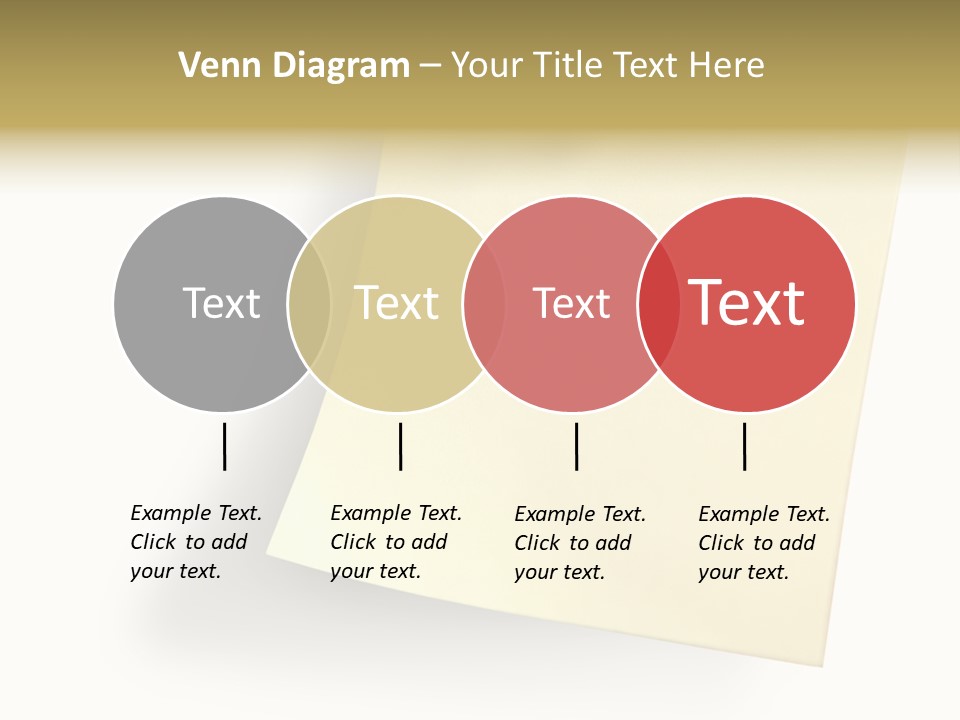 Venn Diagram – Your Title Text Here

Text

Text

Text

Text

Example Text. Click to add your text.

Example Text. Click to add your text.

Example Text. Click to add your text.

Example Text. Click to add your text.